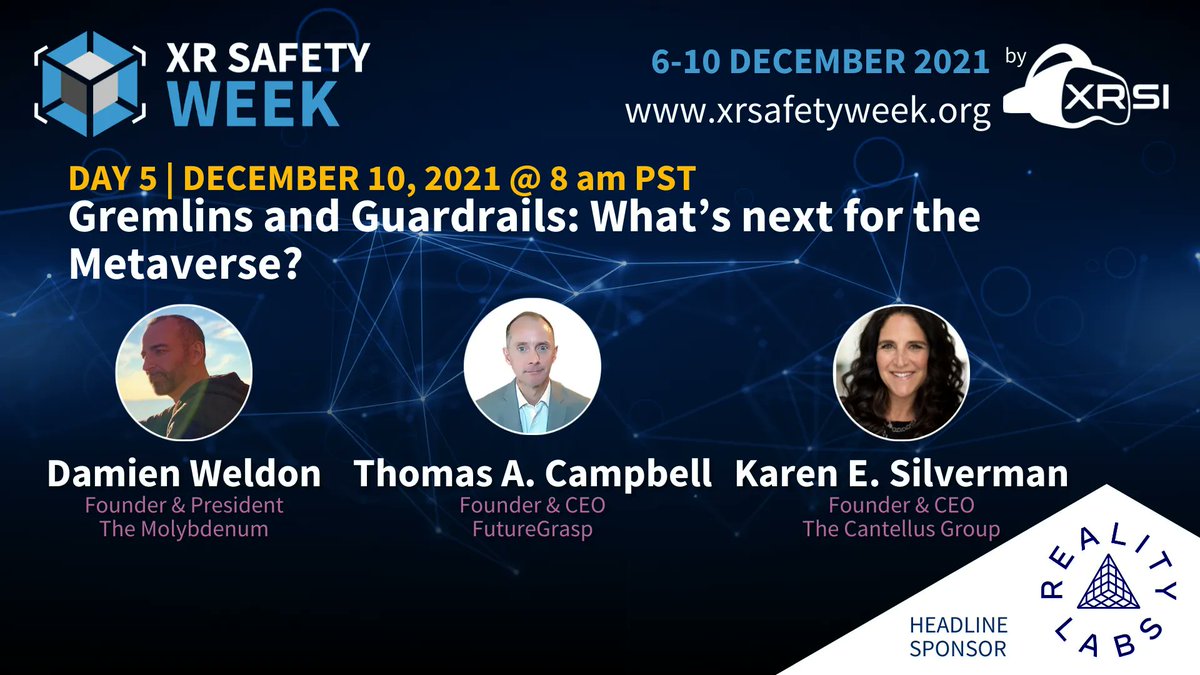 XR SAFETY WEEK

6-10 DECEMBER 2021 by XRSI
www.xrsafetyweek.org

DAY 5 | DECEMBER 10, 2021 @ 8 am PST
Gremlins and Guardrails: What's next for the Metaverse?

Damien Weldon
Founder & President
The Molybdenum

Thomas A. Campbell
Founder & CEO
FutureGrasp

Karen E. Silverman
Founder & CEO
The Cantellus Group

HEADLINE SPONSOR

REALITY LABS